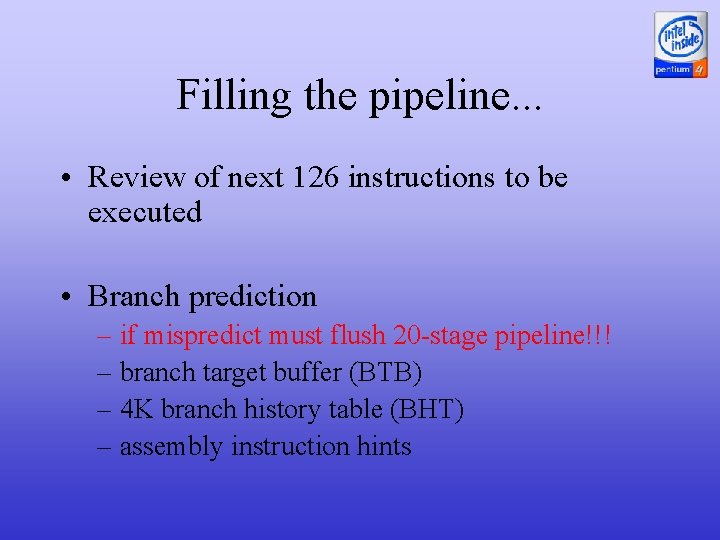 intel inside pentium 4

Filling the pipeline...

• Review of next 126 instructions to be executed

• Branch prediction
– if mispredict must flush 20-stage pipeline!!!
– branch target buffer (BTB)
– 4K branch history table (BHT)
– assembly instruction hints